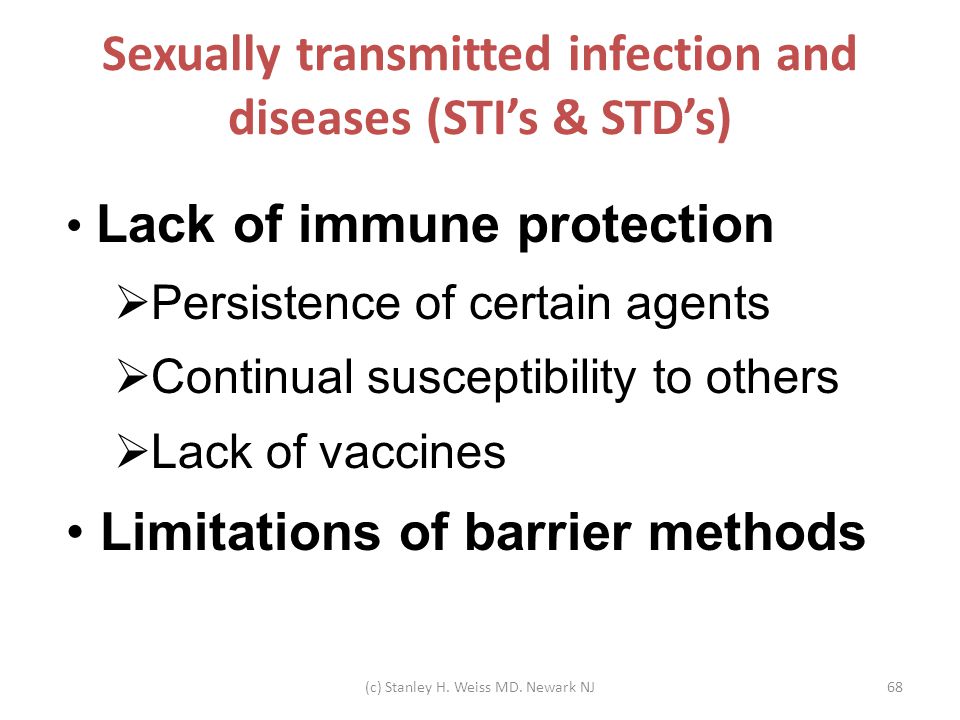 Sexually transmitted infection and diseases (STI's & STD's)

• Lack of immune protection
➢Persistence of certain agents
➢Continual susceptibility to others
➢Lack of vaccines
• Limitations of barrier methods

(c) Stanley H. Weiss MD. Newark NJ

68